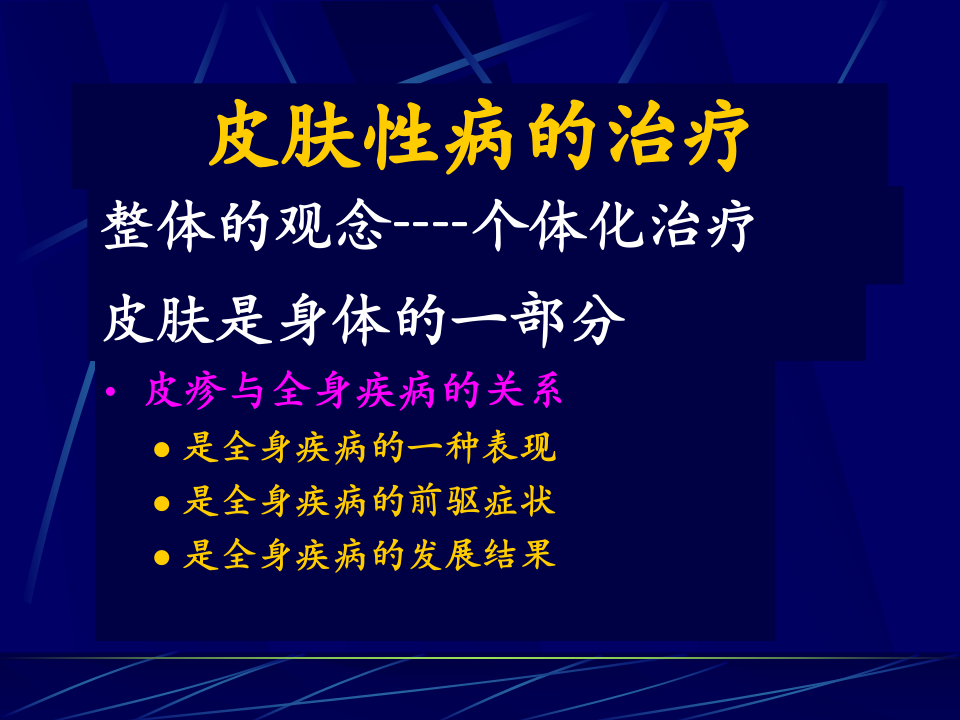 皮肤性病的治疗

整体的观念----个体化治疗

皮肤是身体的一部分

• 皮疹与全身疾病的关系

● 是全身疾病的一种表现

● 是全身疾病的前驱症状

● 是全身疾病的发展结果